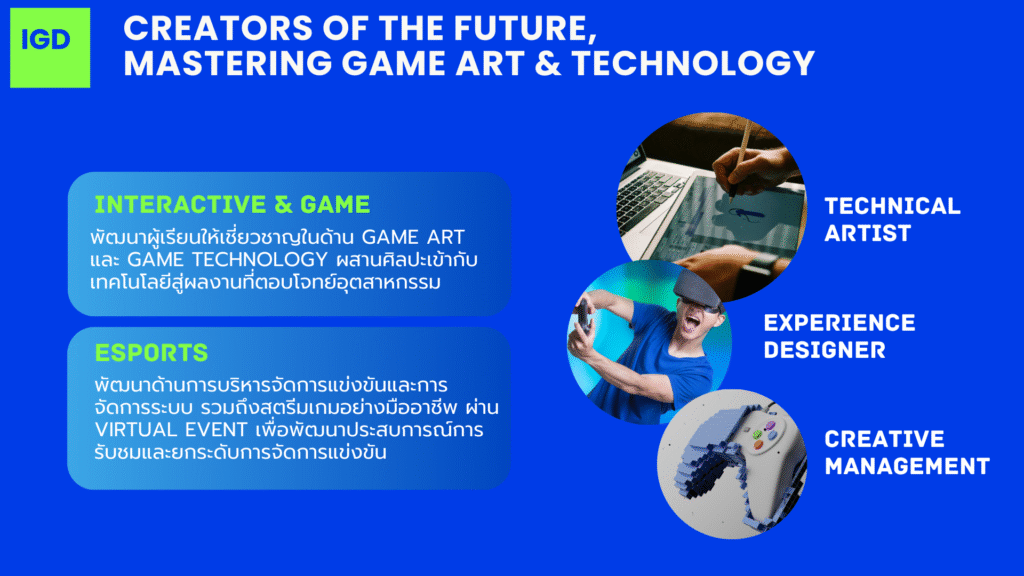 IGD

CREATORS OF THE FUTURE, MASTERING GAME ART & TECHNOLOGY

INTERACTIVE & GAME

พัฒนาผู้เรียนให้เชี่ยวชาญในด้าน GAME ART และ GAME TECHNOLOGY ผสานศิลปะเข้ากับเทคโนโลยีสู่ผลงานที่ตอบโจทย์อุตสาหกรรม

ESPORTS

พัฒนาด้านการบริหารจัดการแข่งขันและการจัดการระบบ รวมถึงสตรีมเกมอย่างมืออาชีพ ผ่าน VIRTUAL EVENT เพื่อพัฒนาประสบการณ์การรับชมและยกระดับการจัดการแข่งขัน

TECHNICAL ARTIST

EXPERIENCE DESIGNER

CREATIVE MANAGEMENT